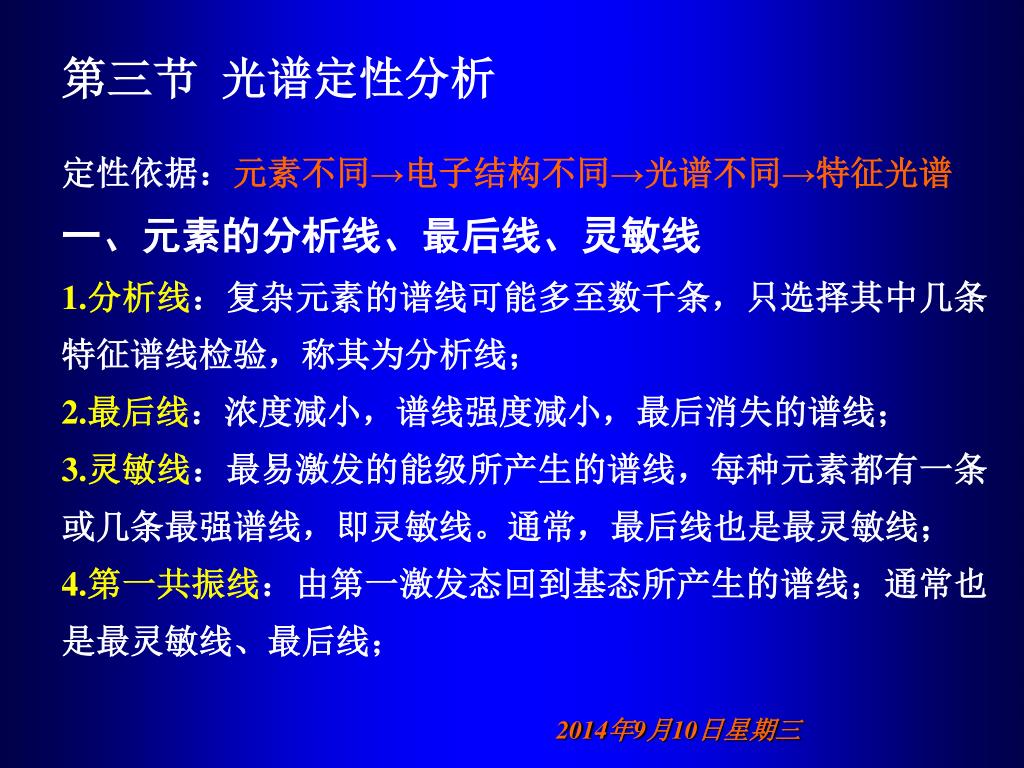 第三节 光谱定性分析

定性依据：元素不同→电子结构不同→光谱不同→特征光谱

一、元素的分析线、最后线、灵敏线

1.分析线：复杂元素的谱线可能多至数千条，只选择其中几条特征谱线检验，称其为分析线；

2.最后线：浓度减小，谱线强度减小，最后消失的谱线；

3.灵敏线：最易激发的能级所产生的谱线，每种元素都有一条或几条最强谱线，即灵敏线。通常，最后线也是最灵敏线；

4.第一共振线：由第一激发态回到基态所产生的谱线；通常也是最灵敏线、最后线；

2014年9月10日星期三